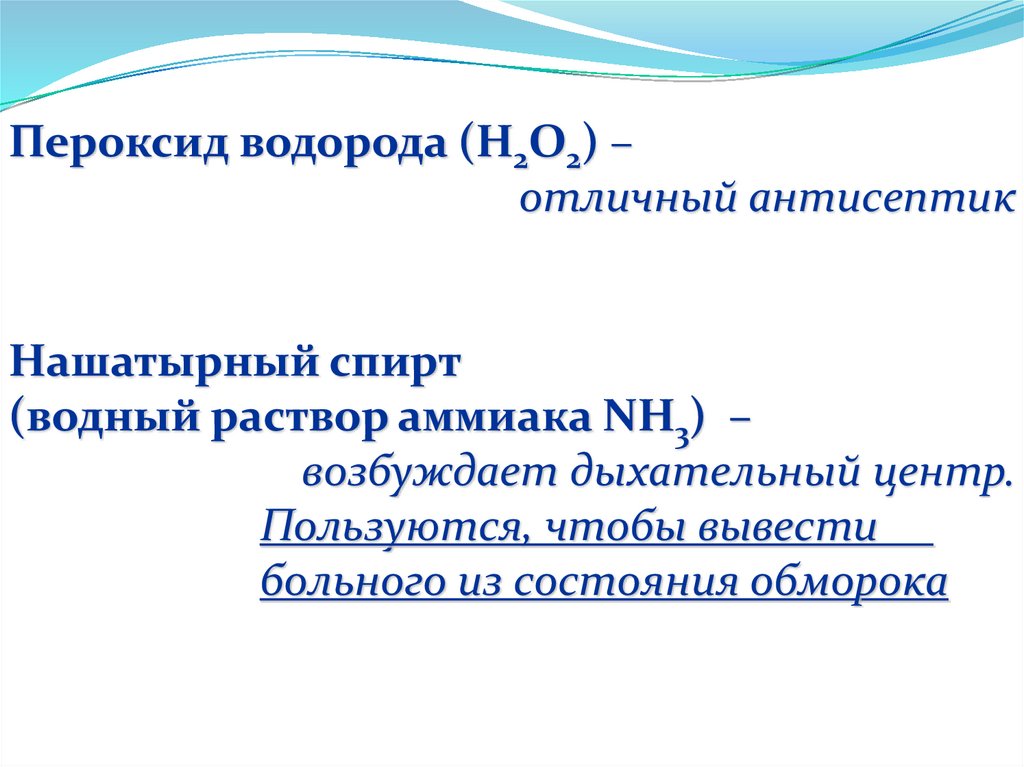 Пероксид водорода ($H_2O_2$) –
отличный антисептик

Нашатырный спирт
(водный раствор аммиака $NH_3$) –
возбуждает дыхательный центр.
Пользуются, чтобы вывести больного из состояния обморока